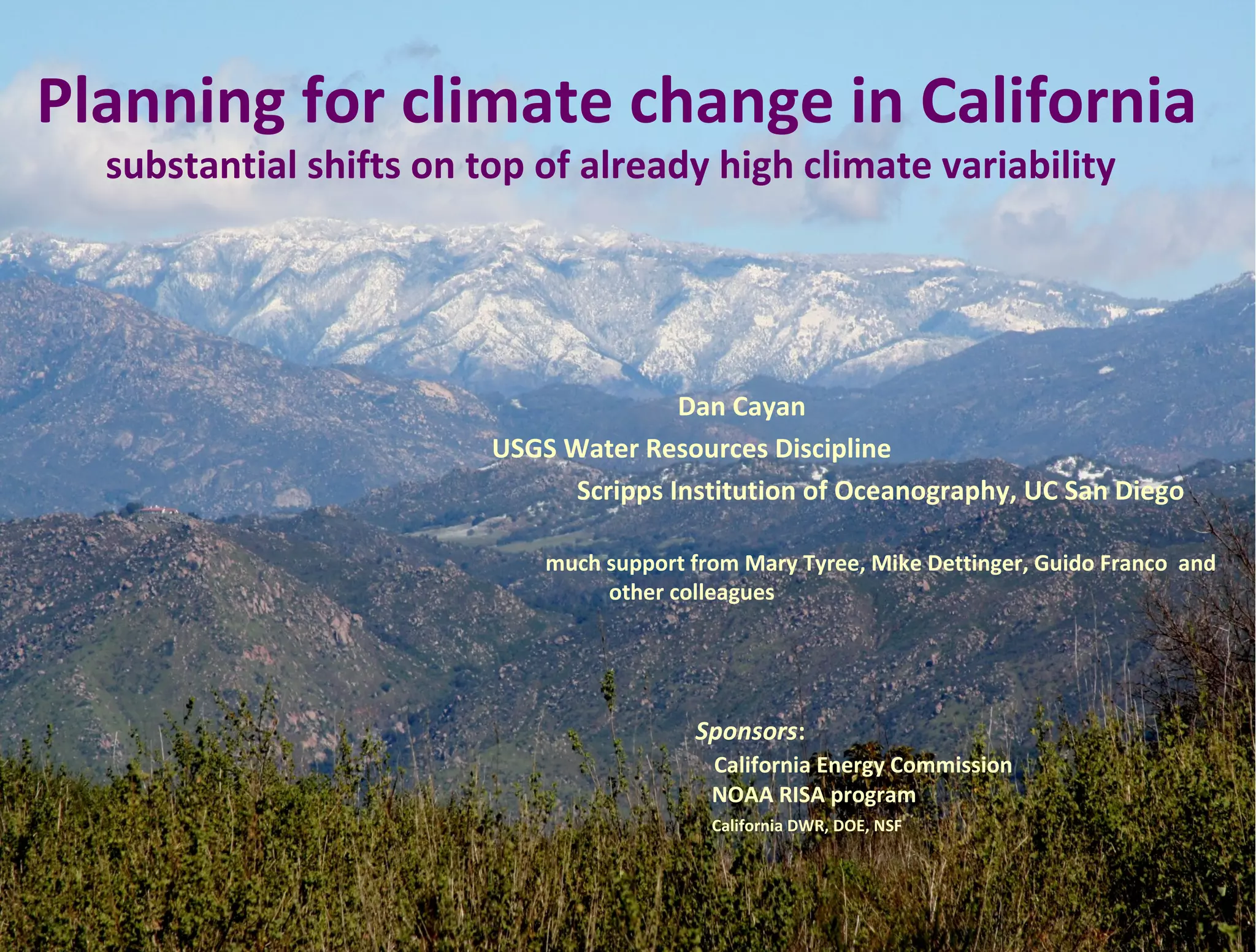 Planning for climate change in California

substantial shifts on top of already high climate variability

Dan Cayan

USGS Water Resources Discipline

Scripps Institution of Oceanography, UC San Diego

much support from Mary Tyree, Mike Dettinger, Guido Franco and other colleagues

Sponsors:

California Energy Commission

NOAA RISA program

California DWR, DOE, NSF